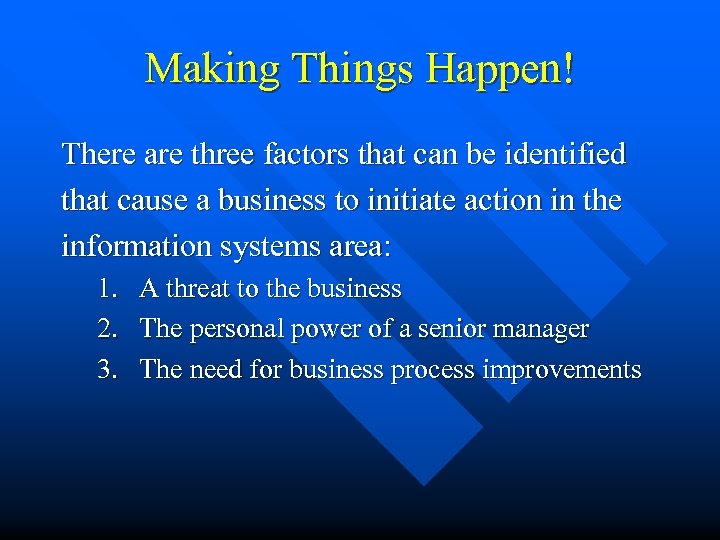 Making Things Happen!

There are three factors that can be identified that cause a business to initiate action in the information systems area:

1. A threat to the business
2. The personal power of a senior manager
3. The need for business process improvements